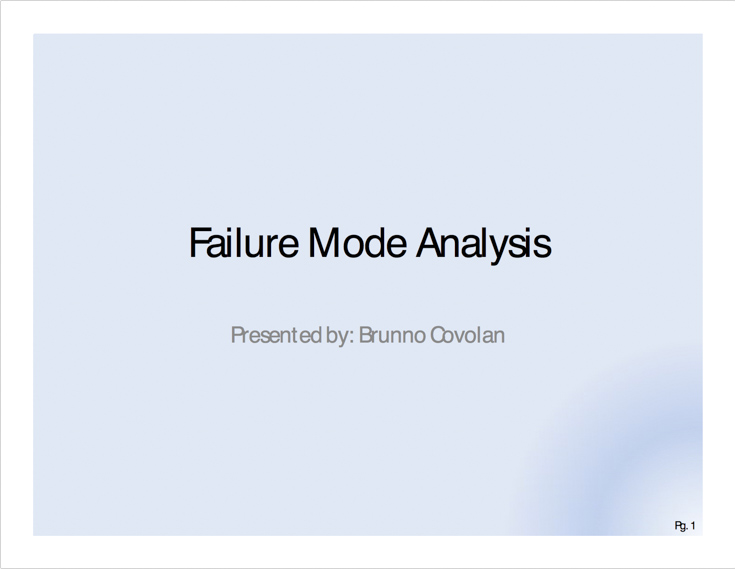 Failure Mode Analysis

Presented by: Brunno Covolan

Pg. 1